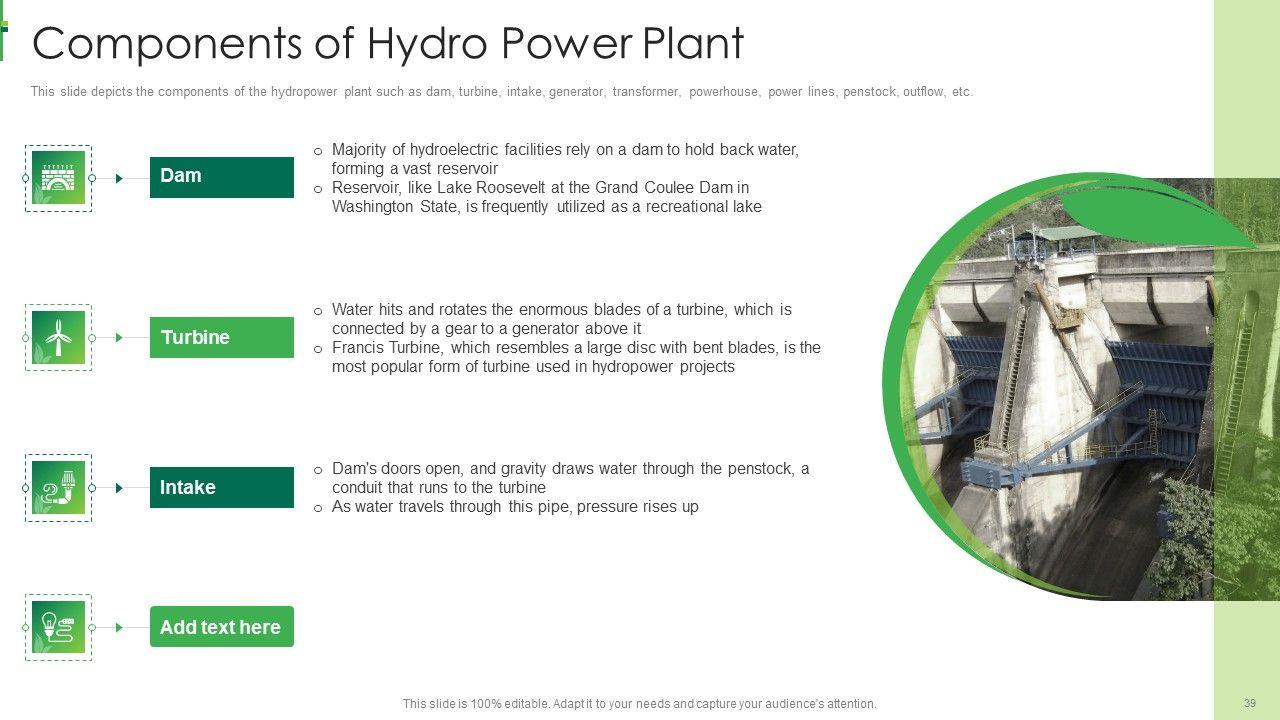 Components of Hydro Power Plant

This slide depicts the components of the hydropower plant such as dam, turbine, intake, generator, transformer, powerhouse, power lines, penstock, outflow, etc.

Dam

o Majority of hydroelectric facilities rely on a dam to hold back water, forming a vast reservoir
o Reservoir, like Lake Roosevelt at the Grand Coulee Dam in Washington State, is frequently utilized as a recreational lake

Turbine

o Water hits and rotates the enormous blades of a turbine, which is connected by a gear to a generator above it
o Francis Turbine, which resembles a large disc with bent blades, is the most popular form of turbine used in hydropower projects

Intake

o Dam's doors open, and gravity draws water through the penstock, a conduit that runs to the turbine
o As water travels through this pipe, pressure rises up

Add text here

This slide is 100% editable. Adapt it to your needs and capture your audience's attention.

39